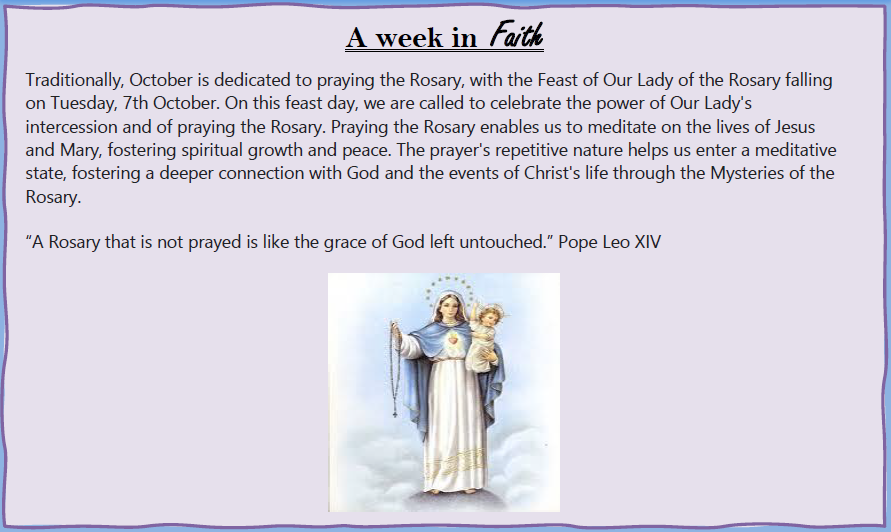 A week in Faith

Traditionally, October is dedicated to praying the Rosary, with the Feast of Our Lady of the Rosary falling on Tuesday, 7th October. On this feast day, we are called to celebrate the power of Our Lady's intercession and of praying the Rosary. Praying the Rosary enables us to meditate on the lives of Jesus and Mary, fostering spiritual growth and peace. The prayer's repetitive nature helps us enter a meditative state, fostering a deeper connection with God and the events of Christ's life through the Mysteries of the Rosary.

“A Rosary that is not prayed is like the grace of God left untouched.” Pope Leo XIV